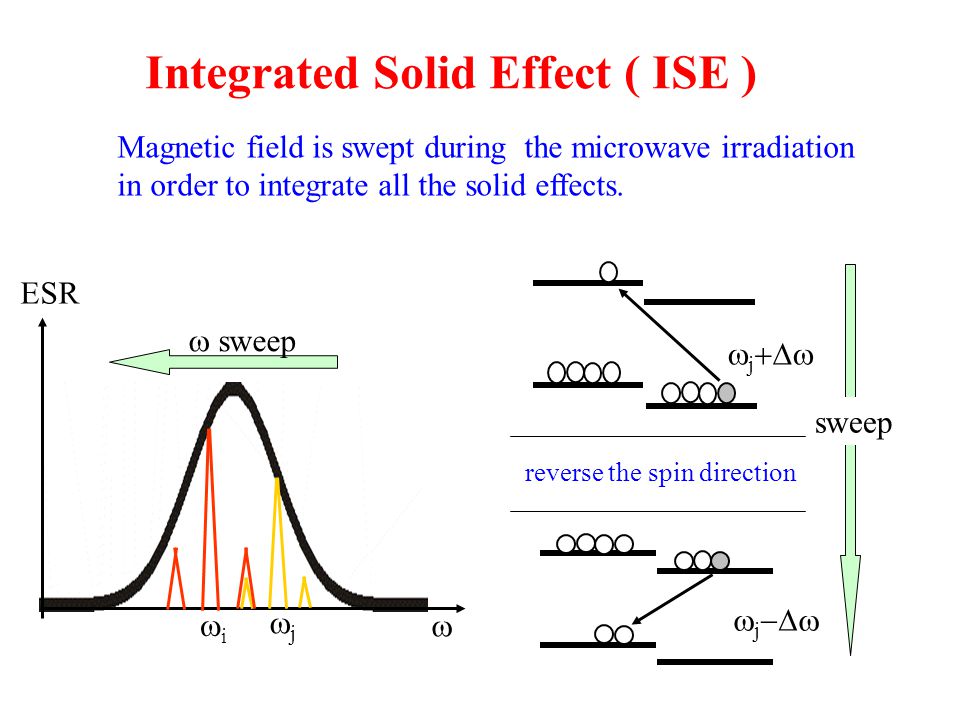 Integrated Solid Effect ( ISE )

Magnetic field is swept during the microwave irradiation in order to integrate all the solid effects.

ESR

$\omega$ sweep

$\omega_i$ $\omega_j$ $\omega$

$\omega_j+\Delta\omega$

sweep

reverse the spin direction

$\omega_j-\Delta\omega$